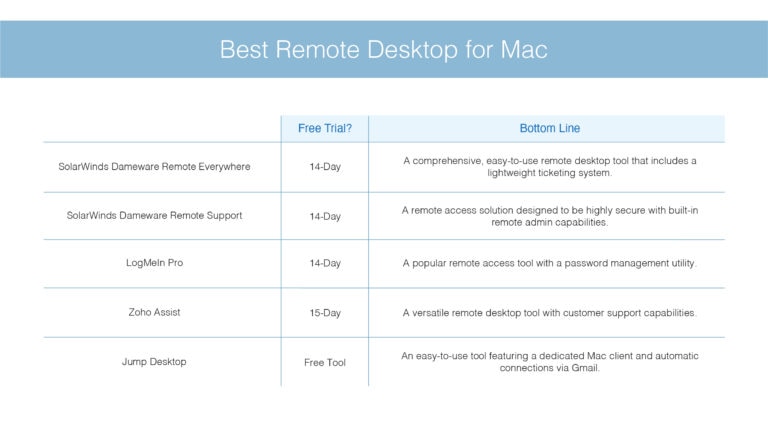 Best Remote Desktop for Mac

| | Free Trial? | Bottom Line |
|---|---|---|
| SolarWinds Dameware Remote Everywhere | 14-Day | A comprehensive, easy-to-use remote desktop tool that includes a lightweight ticketing system. |
| SolarWinds Dameware Remote Support | 14-Day | A remote access solution designed to be highly secure with built-in remote admin capabilities. |
| LogMeIn Pro | 14-Day | A popular remote access tool with a password management utility. |
| Zoho Assist | 15-Day | A versatile remote desktop tool with customer support capabilities. |
| Jump Desktop | Free Tool | An easy-to-use tool featuring a dedicated Mac client and automatic connections via Gmail. |